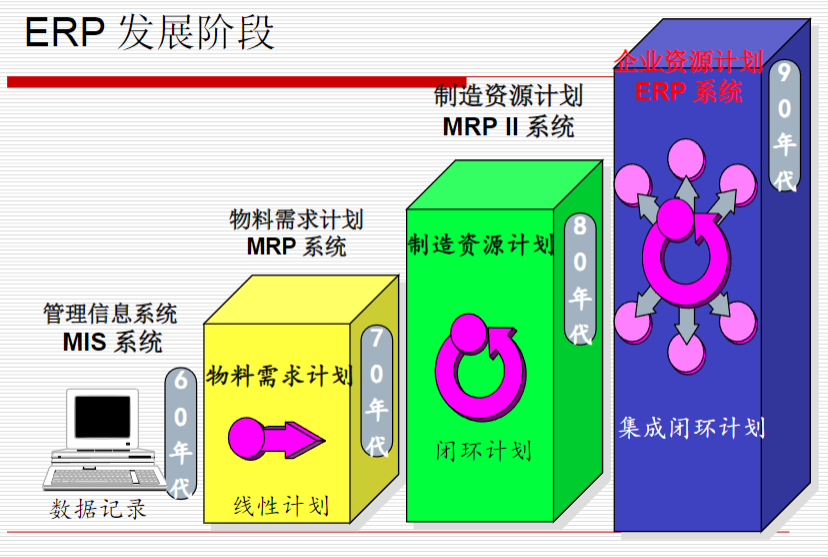 ERP 发展阶段

管理信息系统
MIS 系统

60年代

数据记录

物料需求计划
MRP 系统

物料需求计划

70年代

线性计划

制造资源计划
MRP II 系统

制造资源计划

80年代

闭环计划

企业资源计划
ERP 系统

90年代

集成闭环计划